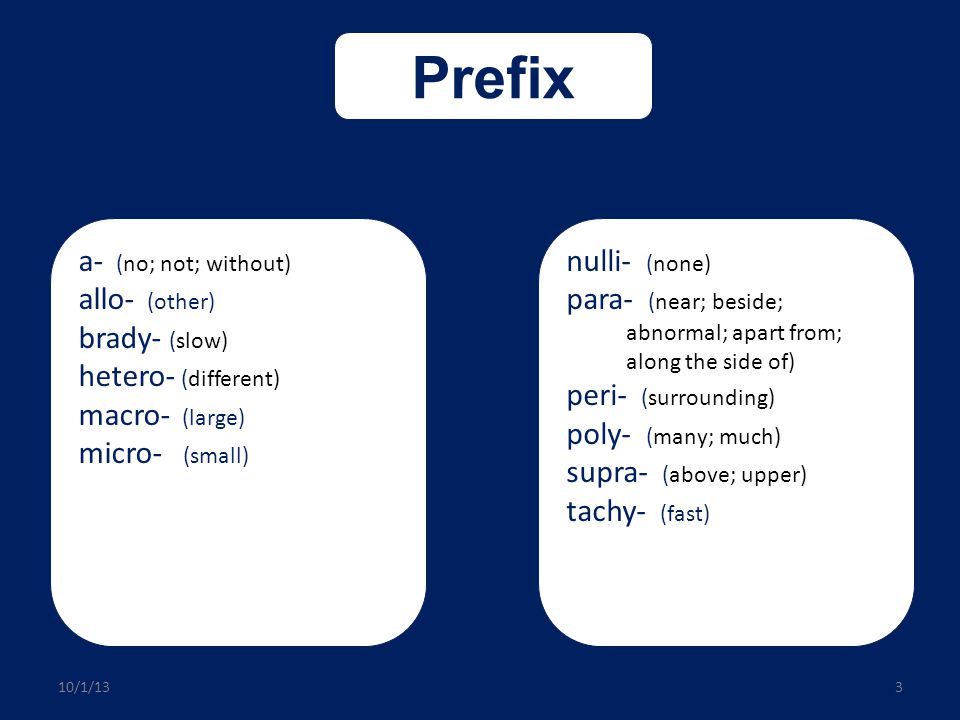 Prefix

a- (no; not; without)
allo- (other)
brady- (slow)
hetero- (different)
macro- (large)
micro- (small)

nulli- (none)
para- (near; beside; abnormal; apart from; along the side of)
peri- (surrounding)
poly- (many; much)
supra- (above; upper)
tachy- (fast)

10/1/13

3